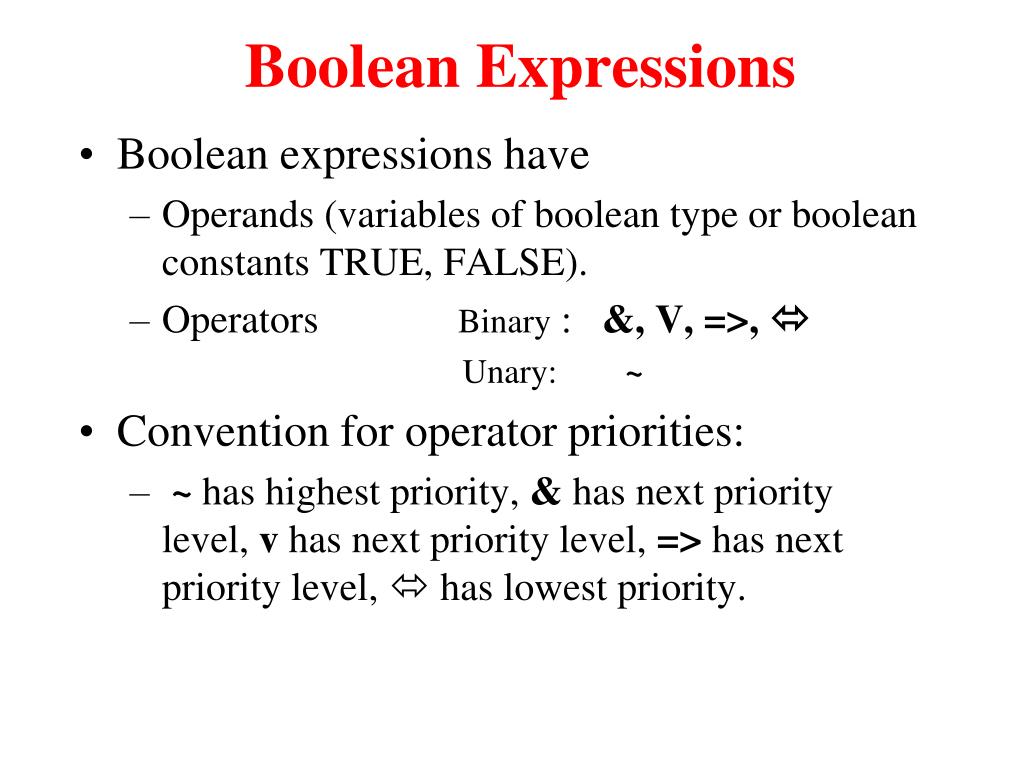 Boolean Expressions

• Boolean expressions have
  – Operands (variables of boolean type or boolean constants TRUE, FALSE).
  – Operators   Binary : &, V, =>, ⇔
     Unary: ~

• Convention for operator priorities:
  – ~ has highest priority, & has next priority level, v has next priority level, => has next priority level, ⇔ has lowest priority.